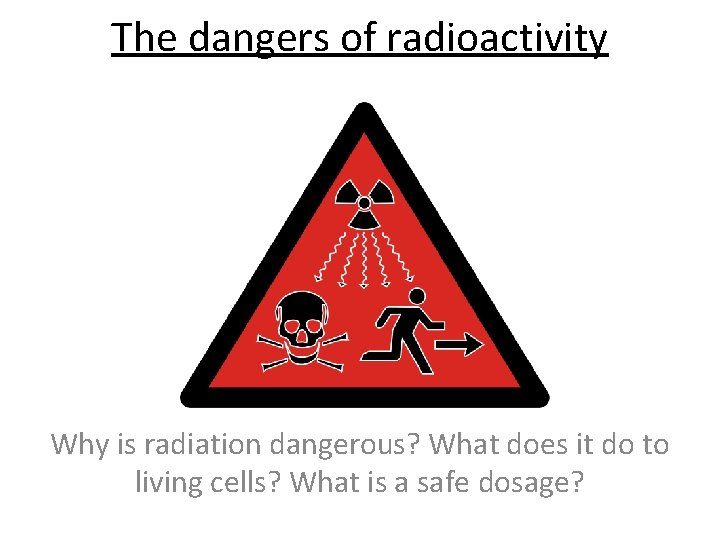 The dangers of radioactivity

Why is radiation dangerous? What does it do to living cells? What is a safe dosage?